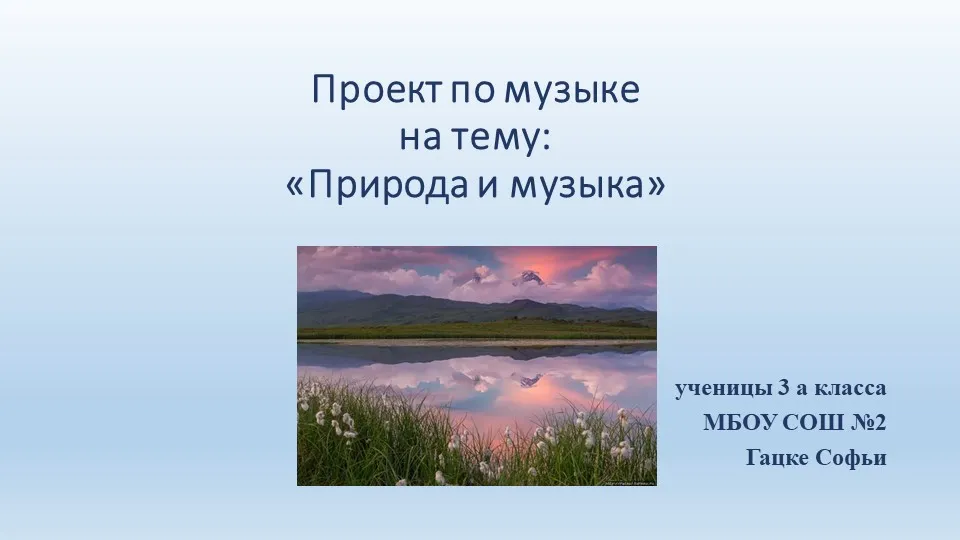 Проект по музыке
на тему:
«Природа и музыка»

ученицы 3 а класса
МБОУ СОШ №2
Гацке Софьи